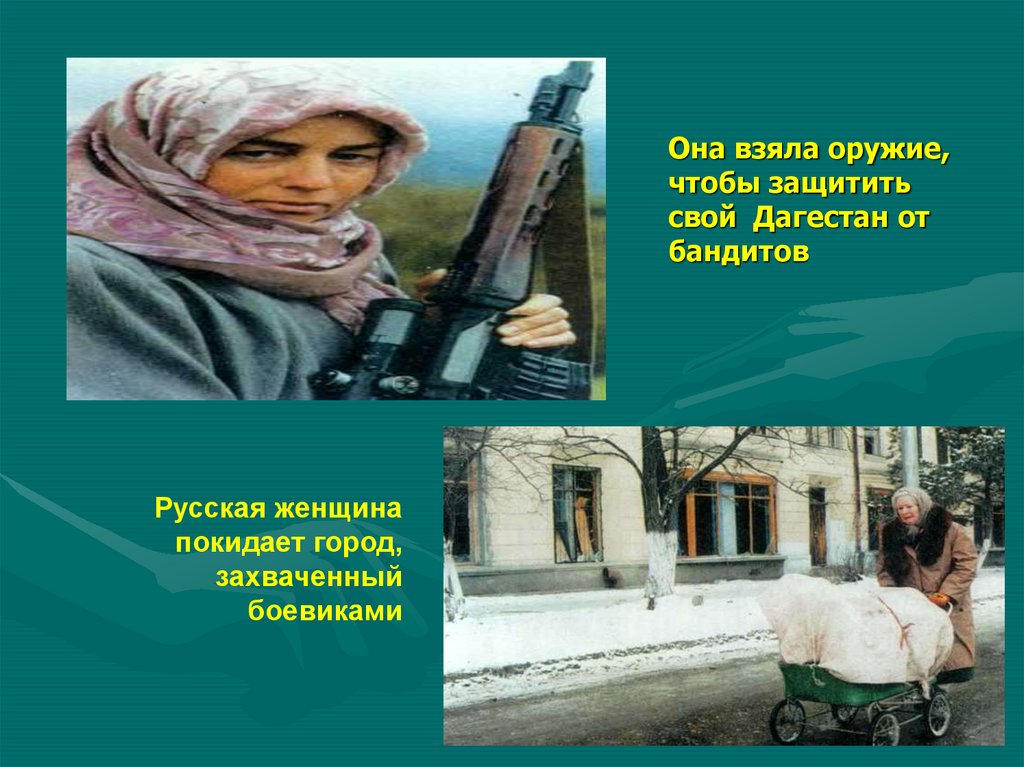 Она взяла оружие, чтобы защитить свой Дагестан от бандитов

Русская женщина покидает город, захваченный боевиками